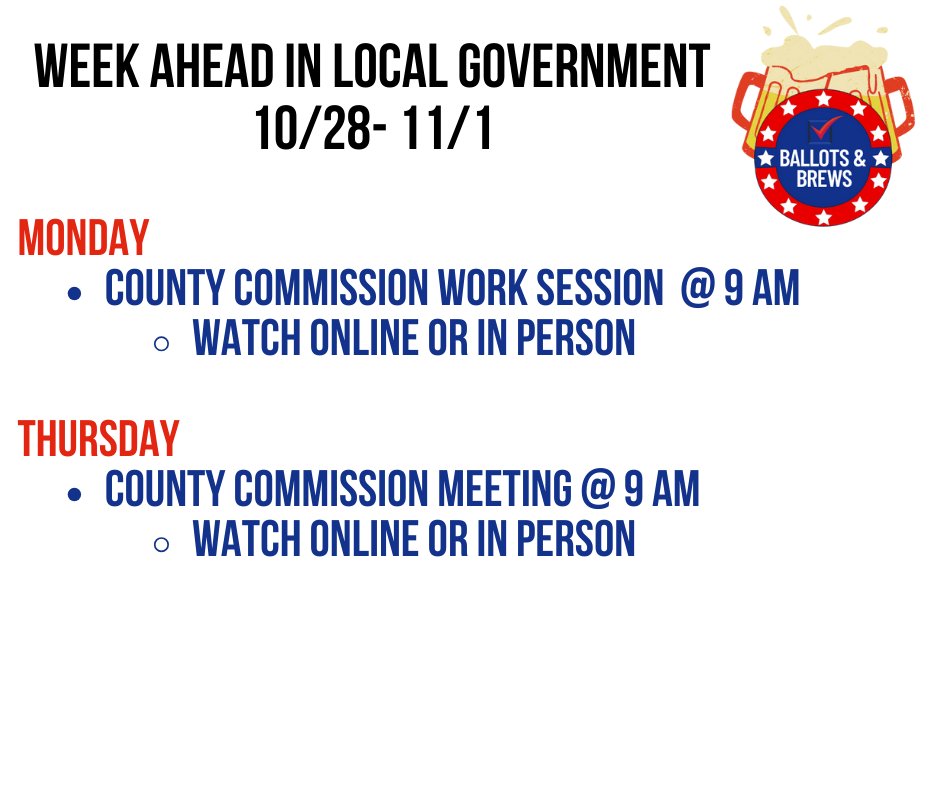 WEEK AHEAD IN LOCAL GOVERNMENT
10/28- 11/1

BALLOTS & BREWS

MONDAY
- COUNTY COMMISSION WORK SESSION @ 9 AM
  - WATCH ONLINE OR IN PERSON

THURSDAY
- COUNTY COMMISSION MEETING @ 9 AM
  - WATCH ONLINE OR IN PERSON